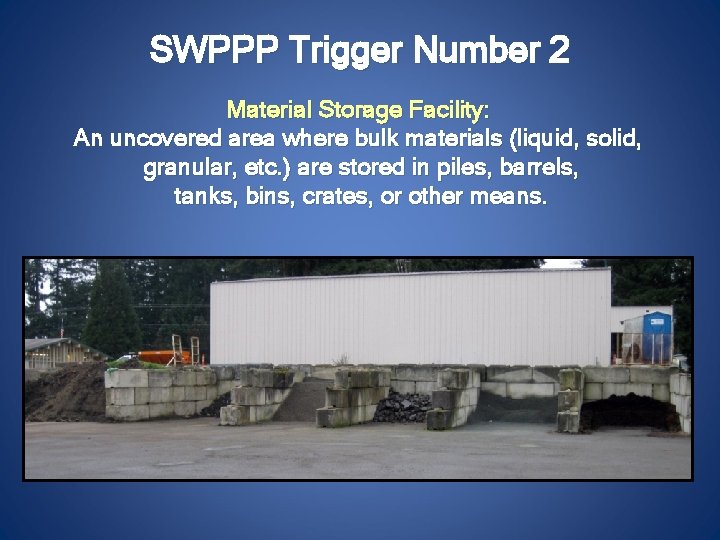 SWPPP Trigger Number 2

Material Storage Facility:
An uncovered area where bulk materials (liquid, solid, granular, etc.) are stored in piles, barrels, tanks, bins, crates, or other means.